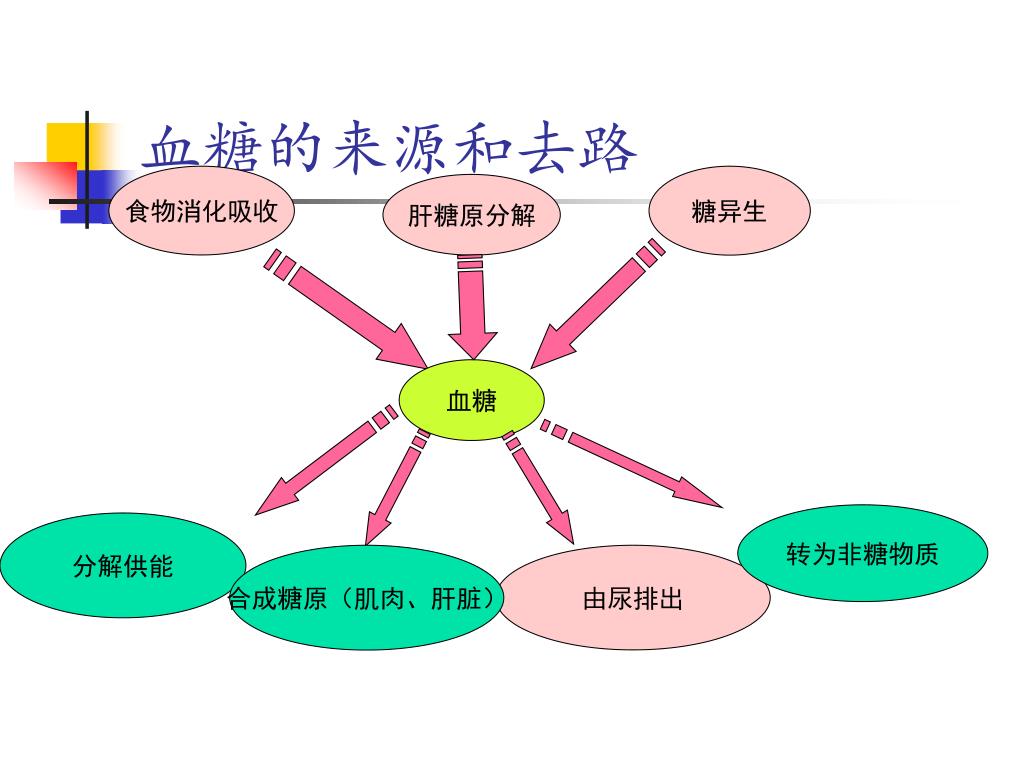 血糖的来源和去路

食物消化吸收

肝糖原分解

糖异生

血糖

分解供能

合成糖原（肌肉、肝脏）

由尿排出

转为非糖物质